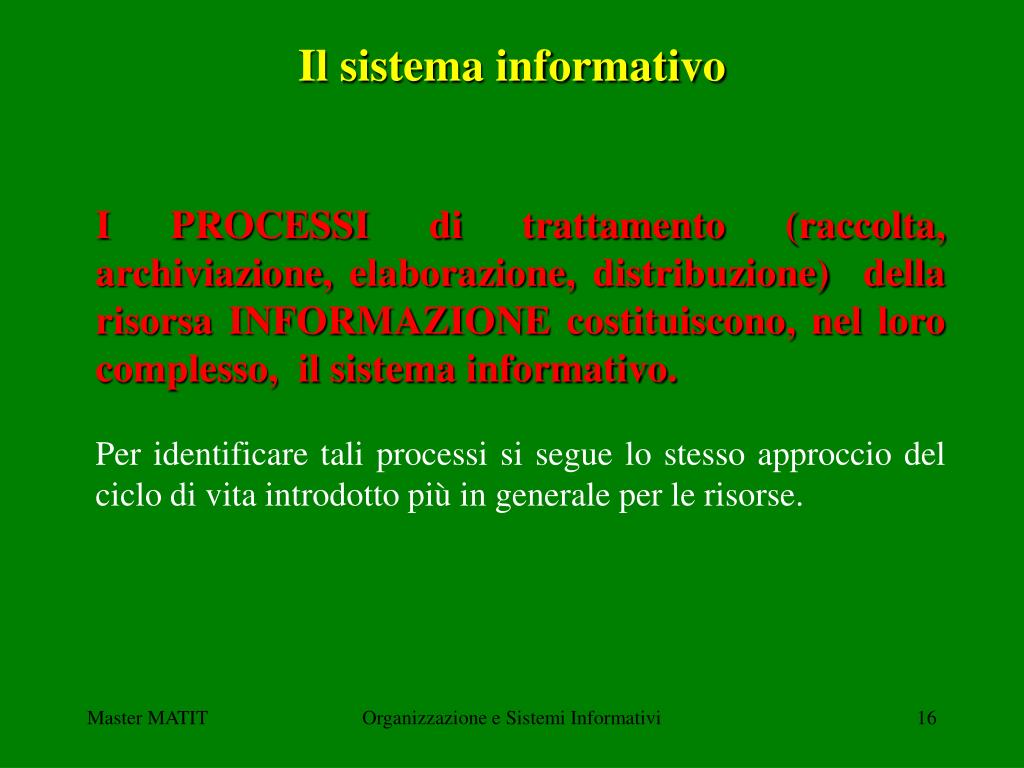 Il sistema informativo

I PROCESSI di trattamento (raccolta, archiviazione, elaborazione, distribuzione) della risorsa INFORMAZIONE costituiscono, nel loro complesso, il sistema informativo.

Per identificare tali processi si segue lo stesso approccio del ciclo di vita introdotto più in generale per le risorse.

Master MATIT

Organizzazione e Sistemi Informativi

16